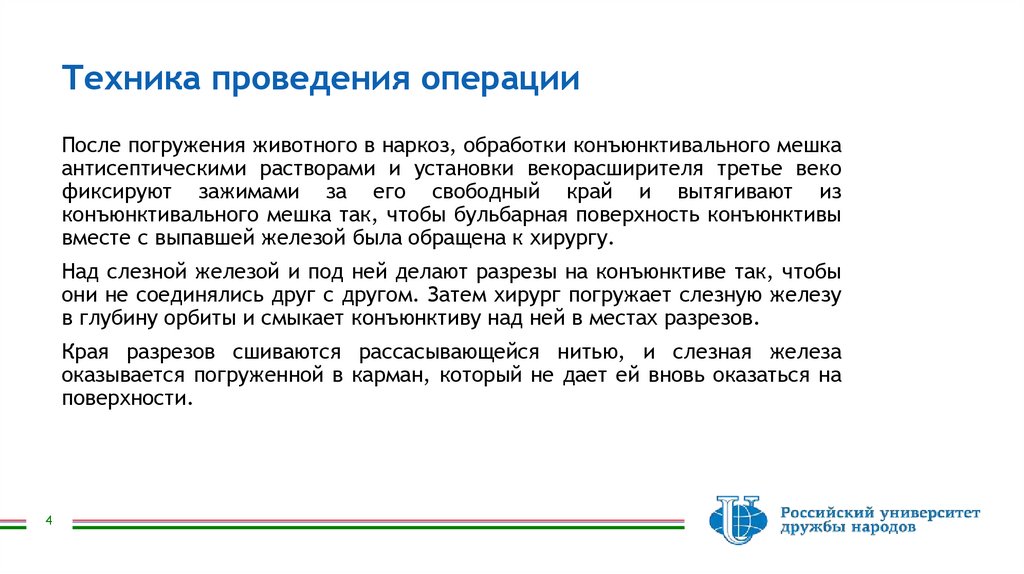 Техника проведения операции

После погружения животного в наркоз, обработки конъюнктивального мешка антисептическими растворами и установки векорасширителя третье веко фиксируют зажимами за его свободный край и вытягивают из конъюнктивального мешка так, чтобы бульбарная поверхность конъюнктивы вместе с выпавшей железой была обращена к хирургу.

Над слезной железой и под ней делают разрезы на конъюнктиве так, чтобы они не соединялись друг с другом. Затем хирург погружает слезную железу в глубину орбиты и смыкает конъюнктиву над ней в местах разрезов.

Края разрезов сшиваются рассасывающейся нитью, и слезная железа оказывается погруженной в карман, который не дает ей вновь оказаться на поверхности.

4

Российский университет дружбы народов